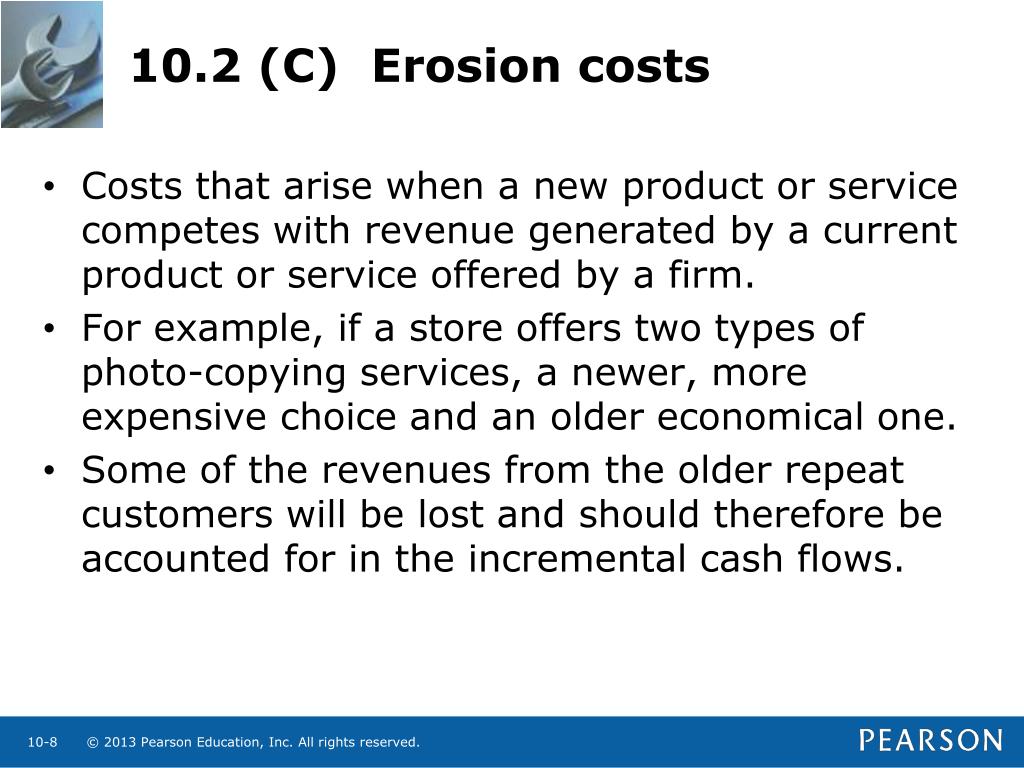 10.2 (C) Erosion costs

• Costs that arise when a new product or service competes with revenue generated by a current product or service offered by a firm.
• For example, if a store offers two types of photo-copying services, a newer, more expensive choice and an older economical one.
• Some of the revenues from the older repeat customers will be lost and should therefore be accounted for in the incremental cash flows.

10-8 © 2013 Pearson Education, Inc. All rights reserved.

PEARSON